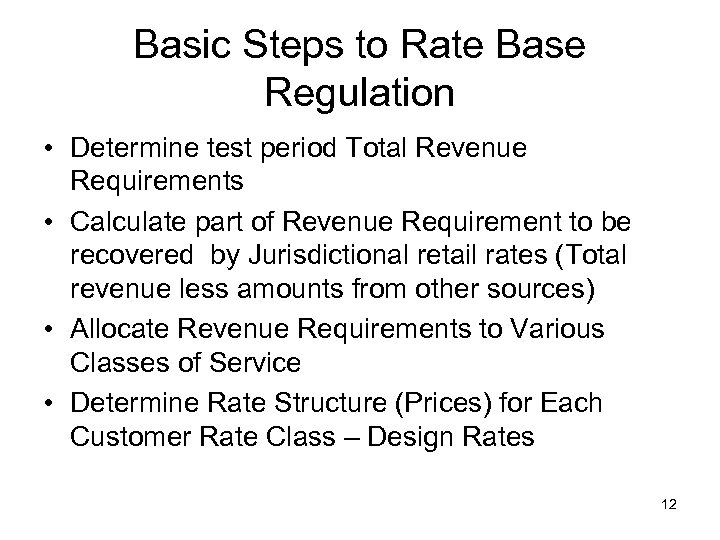 Basic Steps to Rate Base Regulation

• Determine test period Total Revenue Requirements
• Calculate part of Revenue Requirement to be recovered by Jurisdictional retail rates (Total revenue less amounts from other sources)
• Allocate Revenue Requirements to Various Classes of Service
• Determine Rate Structure (Prices) for Each Customer Rate Class – Design Rates

12